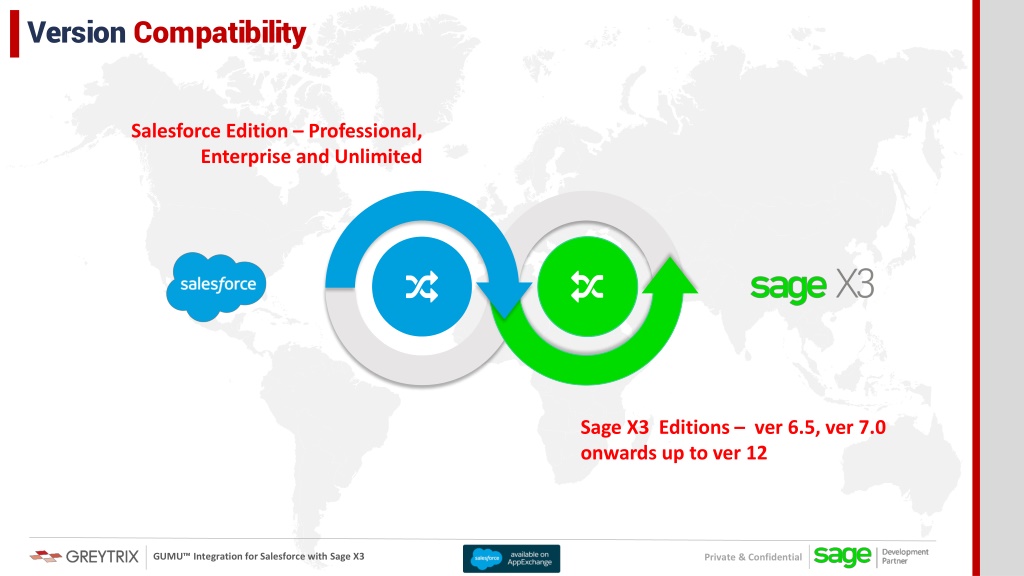 Version Compatibility

Salesforce Edition – Professional, Enterprise and Unlimited

salesforce

sage X3

Sage X3 Editions – ver 6.5, ver 7.0 onwards up to ver 12

GREYTRIX

GUMU™ Integration for Salesforce with Sage X3

salesforce available on AppExchange

Private & Confidential

sage Development Partner